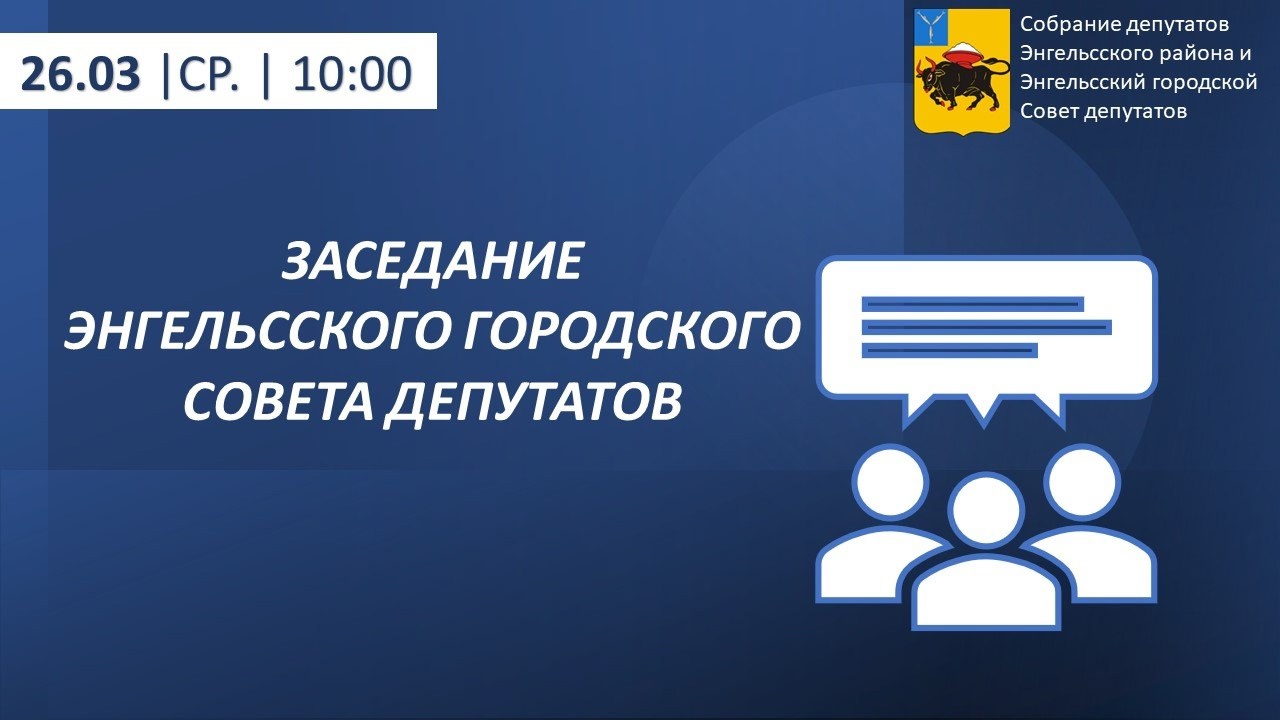 26.03 |СР. | 10:00

Собрание депутатов Энгельсского района и Энгельсский городской Совет депутатов

ЗАСЕДАНИЕ ЭНГЕЛЬССКОГО ГОРОДСКОГО СОВЕТА ДЕПУТАТОВ